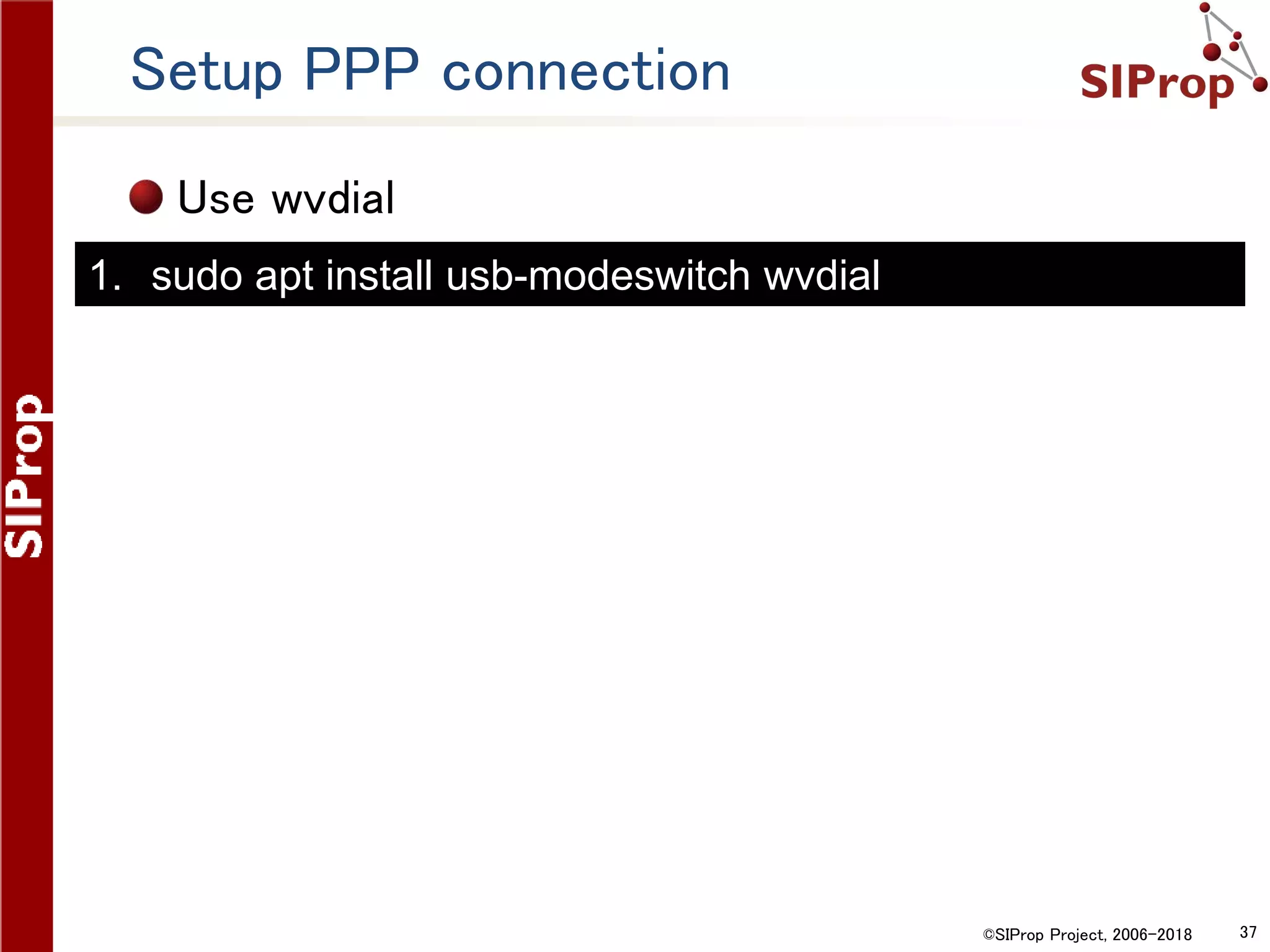 SIProp

Setup PPP connection

SIProp

Use wvdial

1. sudo apt install usb-modeswitch wvdial

©SIProp Project, 2006-2018

37